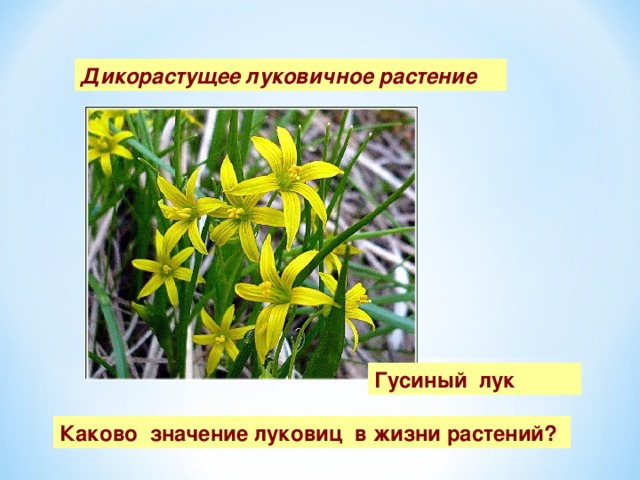 Дикорастущее луковичное растение

Гусиный лук

Каково значение луковиц в жизни растений?